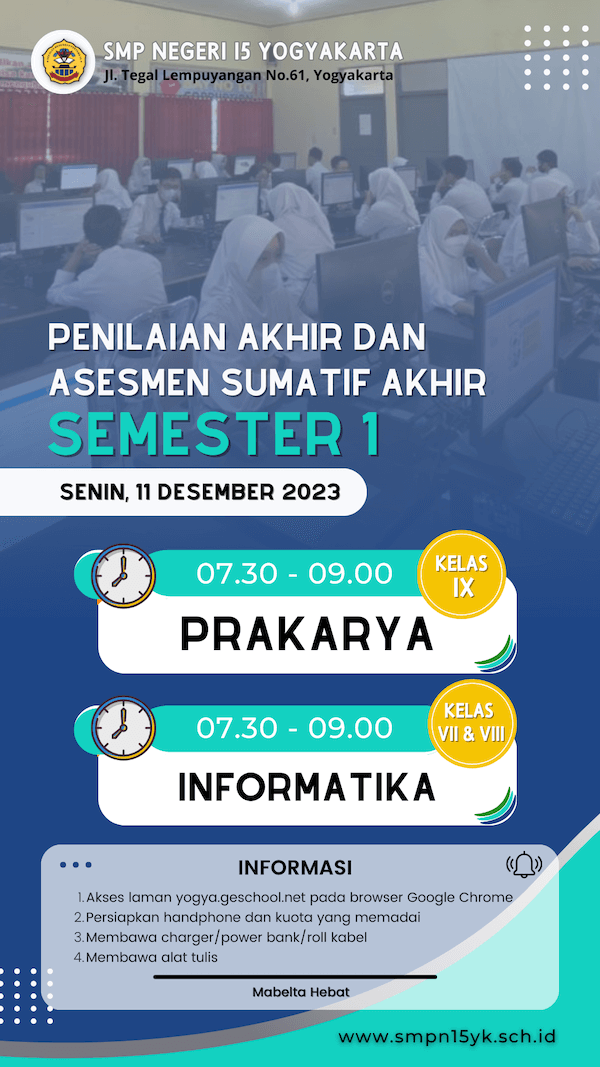 SMP NEGERI 15 YOGYAKARTA
Jl. Tegal Lempuyangan No.61, Yogyakarta

PENILAIAN AKHIR DAN ASESMEN SUMATIF AKHIR
SEMESTER 1

SENIN, 11 DESEMBER 2023

07.30 - 09.00
KELAS IX
PRAKARYA

07.30 - 09.00
KELAS VII & VIII
INFORMATIKA

INFORMASI
1. Akses laman yogya.geschool.net pada browser Google Chrome
2. Persiapkan handphone dan kuota yang memadai
3. Membawa charger/power bank/roll kabel
4. Membawa alat tulis

Mabelta Hebat

www.smpn15yk.sch.id